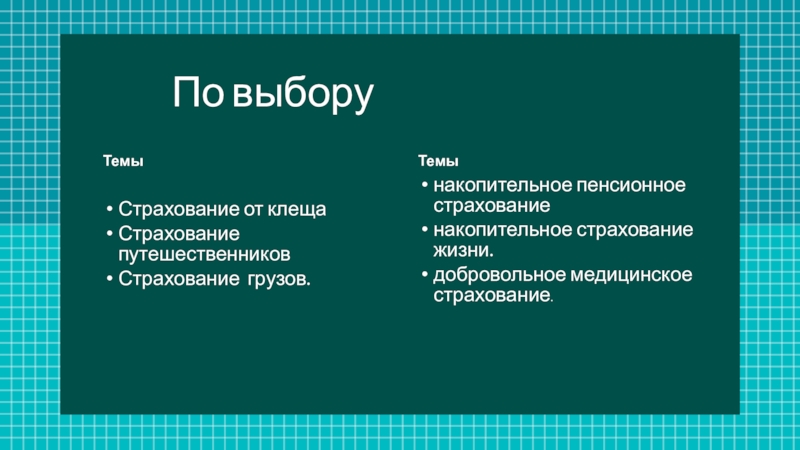 По выбору

Темы

• Страхование от клеща
• Страхование путешественников
• Страхование грузов.

Темы
• накопительное пенсионное страхование
• накопительное страхование жизни.
• добровольное медицинское страхование.